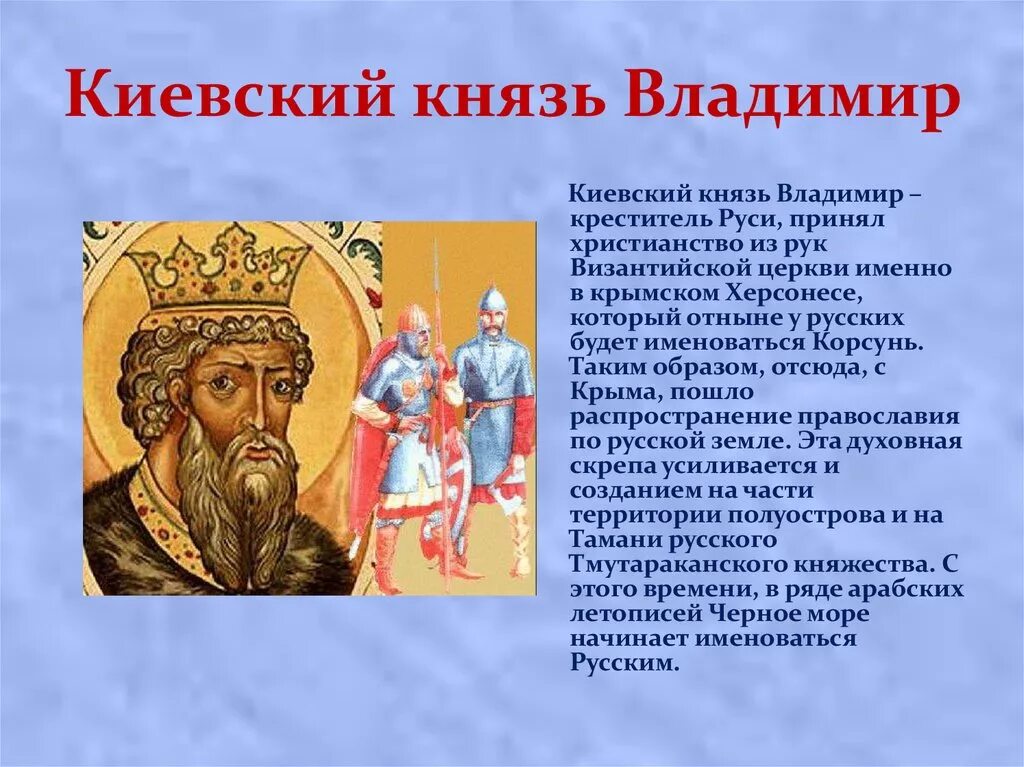 Киевский князь Владимир

Киевский князь Владимир – креститель Руси, принял христианство из рук Византийской церкви именно в крымском Херсонесе, который отныне у русских будет именоваться Корсунь. Таким образом, отсюда, с Крыма, пошло распространение православия по русской земле. Эта духовная скрепа усиливается и созданием на части территории полуострова и на Тамани русского Тмутараканского княжества. С этого времени, в ряде арабских летописей Черное море начинает именоваться Русским.